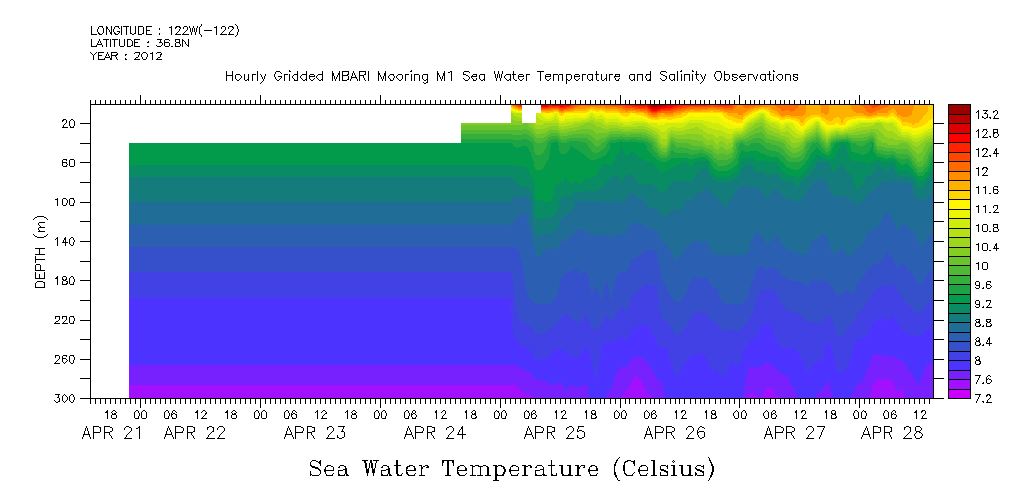 LONGITUDE : 122W(-122)
LATITUDE : 36.8N
YEAR : 2012

Hourly Gridded MBARI Mooring M1 Sea Water Temperature and Salinity Observations

DEPTH (m)

20
60
100
140
180
220
260
300

18 00 06 12 18 00 06 12 18 00 06 12 18 00 06 12 18 00 06 12 18 00 06 12 18 00 06 12 18 00 06 12

APR 21 APR 22 APR 23 APR 24 APR 25 APR 26 APR 27 APR 28

13.2
12.8
12.4
12
11.6
11.2
10.8
10.4
10
9.6
9.2
8.8
8.4
8
7.6
7.2

Sea Water Temperature (Celsius)